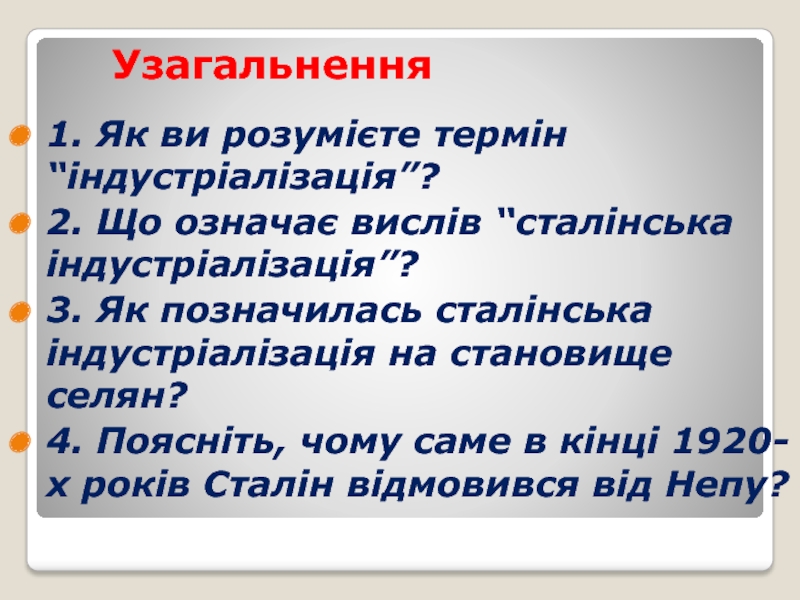 Узагальнення

1. Як ви розумієте термін “індустріалізація”?

2. Що означає вислів “сталінська індустріалізація”?

3. Як позначилась сталінська індустріалізація на становище селян?

4. Поясніть, чому саме в кінці 1920-х років Сталін відмовився від Непу?